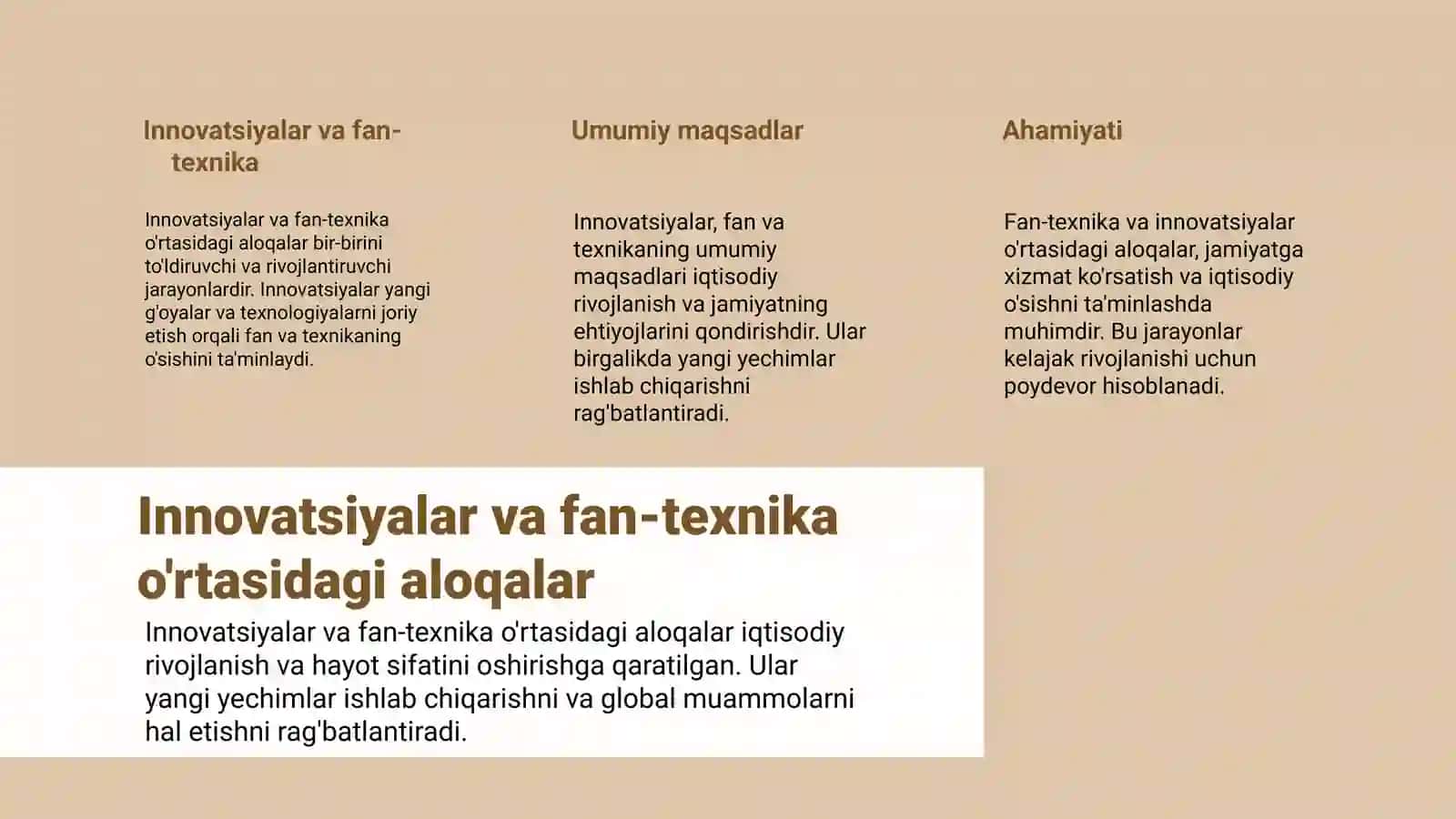 Innovatsiyalar va fan-texnika

Innovatsiyalar va fan-texnika o'rtasidagi aloqalar bir-birini to'ldiruvchi va rivojlantiruvchi jarayonlardir. Innovatsiyalar yangi g'oyalar va texnologiyalarni joriy etish orqali fan va texnikaning o'sishini ta'minlaydi.

Umumiy maqsadlar

Innovatsiyalar, fan va texnikaning umumiy maqsadlari iqtisodiy rivojlanish va jamiyatning ehtiyojlarini qondirishdir. Ular birgalikda yangi yechimlar ishlab chiqarishni rag'batlantiradi.

Ahamiyati

Fan-texnika va innovatsiyalar o'rtasidagi aloqalar, jamiyatga xizmat ko'rsatish va iqtisodiy o'sishni ta'minlashda muhimdir. Bu jarayonlar kelajak rivojlanishi uchun poydevor hisoblanadi.

Innovatsiyalar va fan-texnika o'rtasidagi aloqalar

Innovatsiyalar va fan-texnika o'rtasidagi aloqalar iqtisodiy rivojlanish va hayot sifatini oshirishga qaratilgan. Ular yangi yechimlar ishlab chiqarishni va global muammolarni hal etishni rag'batlantiradi.